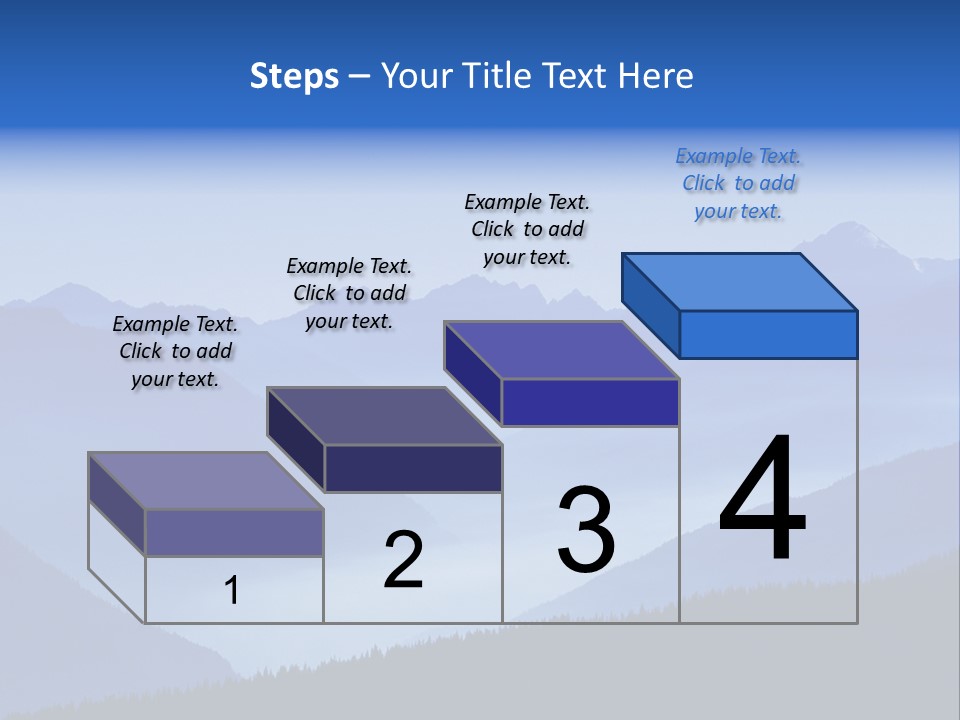 Steps – Your Title Text Here

Example Text. Click to add your text.

Example Text. Click to add your text.

Example Text. Click to add your text.

Example Text. Click to add your text.

1

2

3

4